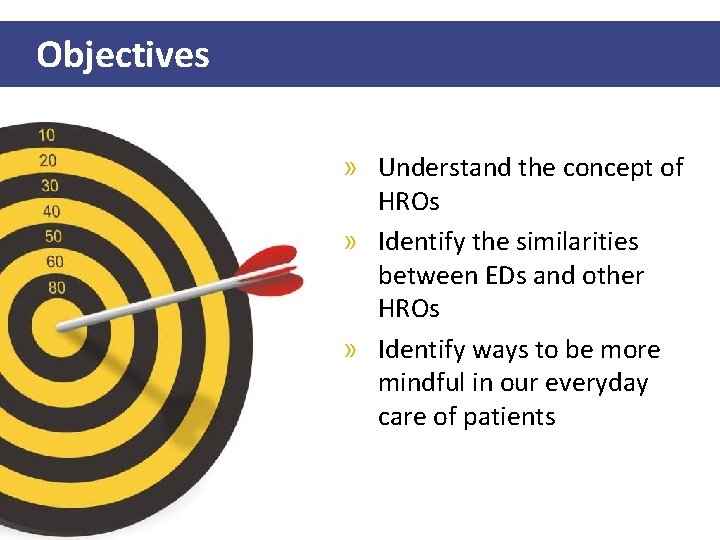 Objectives

10
20
30
40
50
60
80

» Understand the concept of HROs

» Identify the similarities between EDs and other HROs

» Identify ways to be more mindful in our everyday care of patients